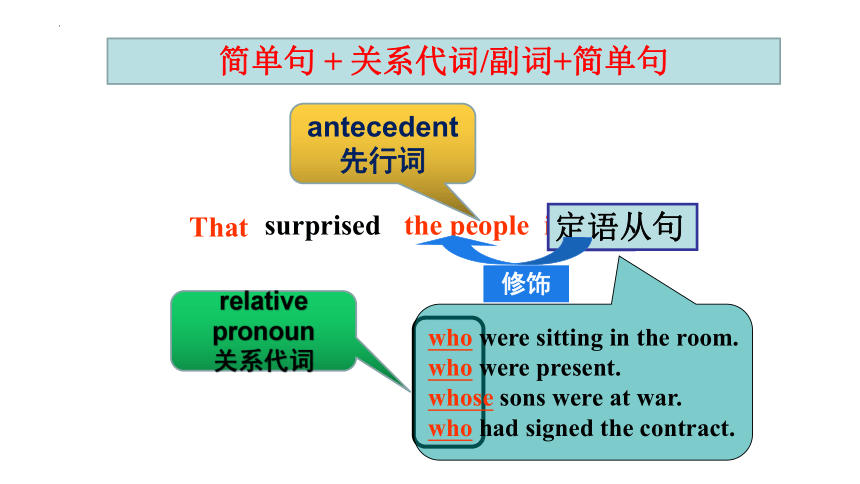 简单句 + 关系代词/副词+简单句

antecedent
先行词

That surprised the people

定语从句

修饰

relative pronoun
关系代词

who were sitting in the room.
who were present.
whose sons were at war.
who had signed the contract.